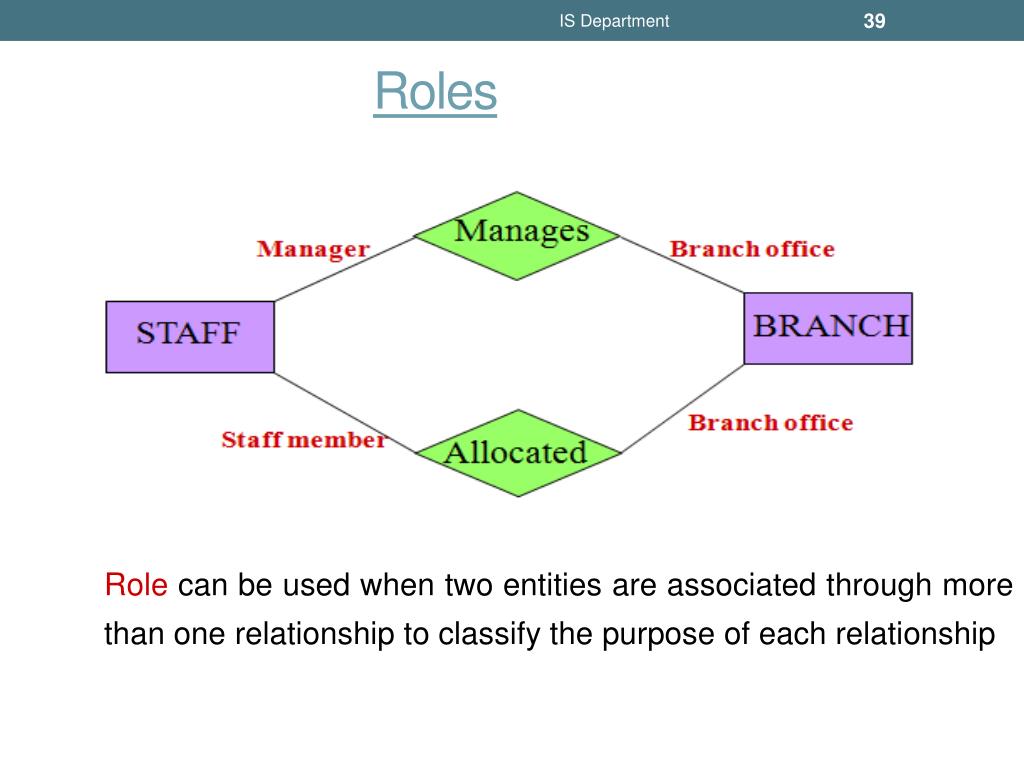 IS Department 39

Roles

Manager
Manages
Branch office
STAFF
BRANCH
Staff member
Allocated
Branch office

Role can be used when two entities are associated through more than one relationship to classify the purpose of each relationship